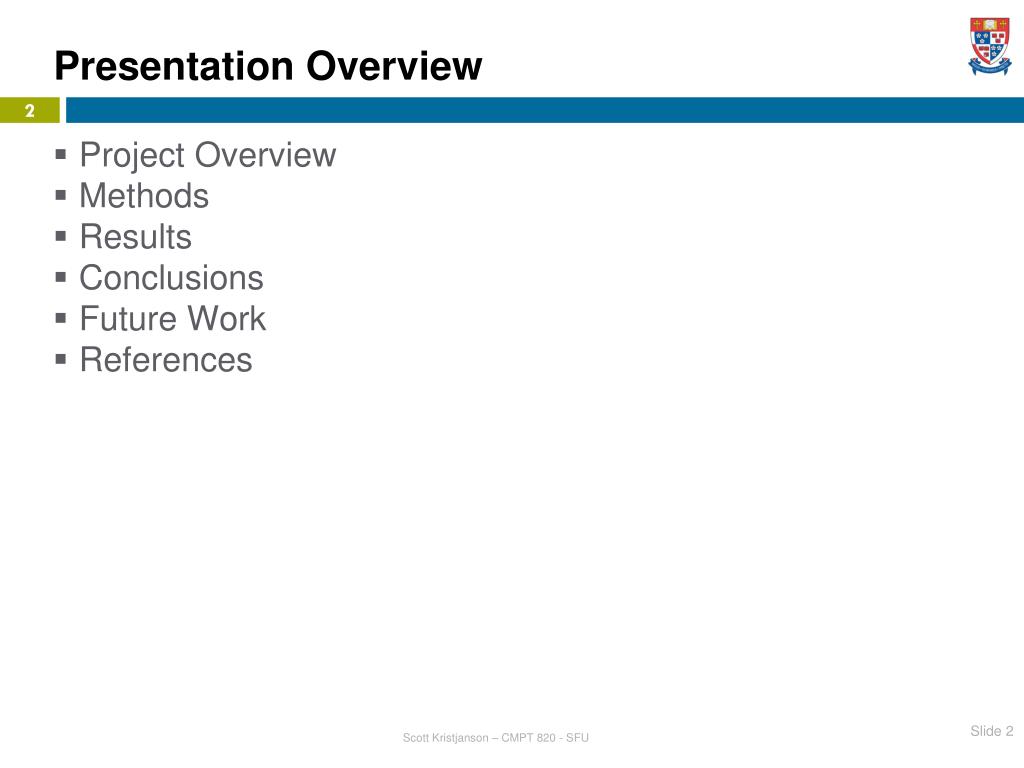 Presentation Overview

2

▪ Project Overview
▪ Methods
▪ Results
▪ Conclusions
▪ Future Work
▪ References

Scott Kristjanson – CMPT 820 - SFU

Slide 2